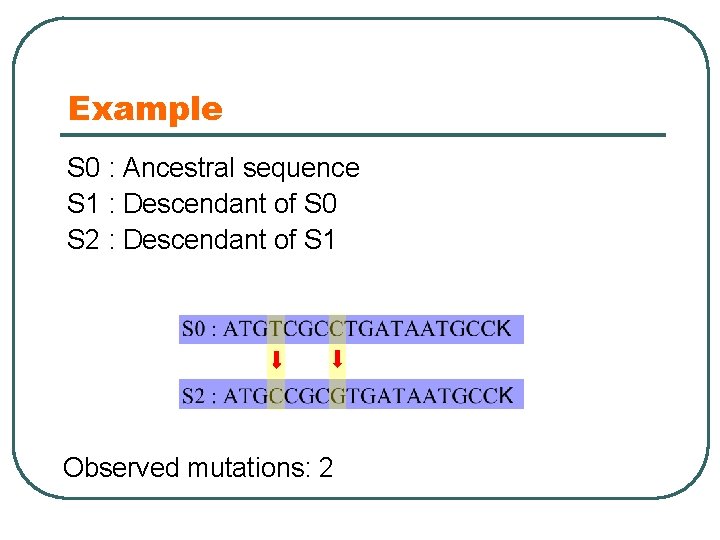 Example

S0 : Ancestral sequence
S1 : Descendant of S0
S2 : Descendant of S1

S0 : ATGTCGCCTGATAATGCCK

S2 : ATGCCGCGTGATAATGCCK

Observed mutations: 2